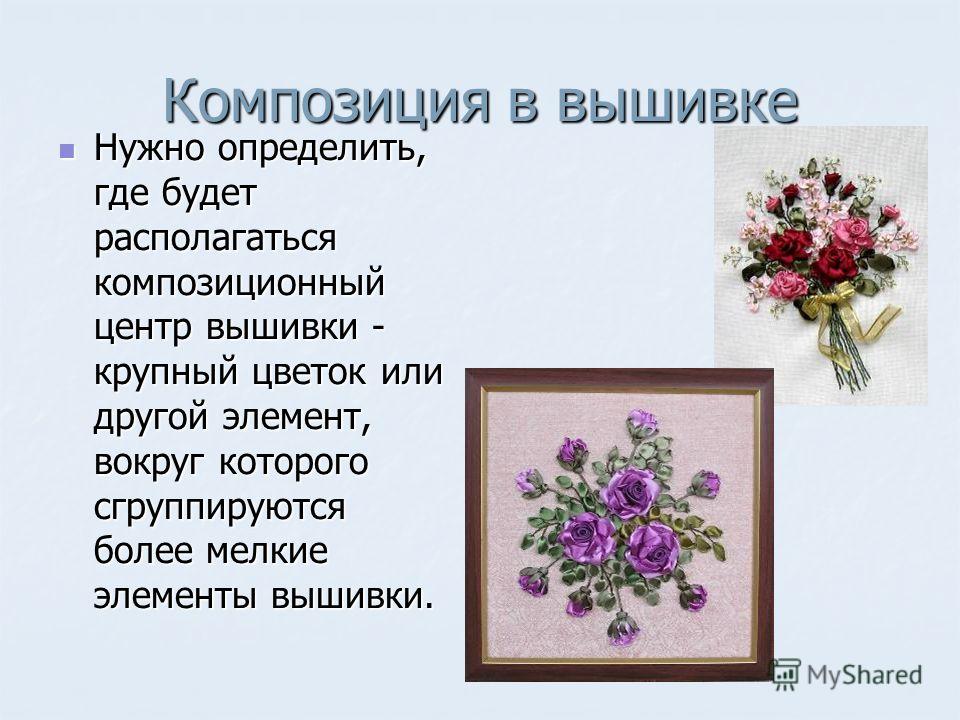 Композиция в вышивке

Нужно определить, где будет располагаться композиционный центр вышивки - крупный цветок или другой элемент, вокруг которого сгруппируются более мелкие элементы вышивки.

MyShared